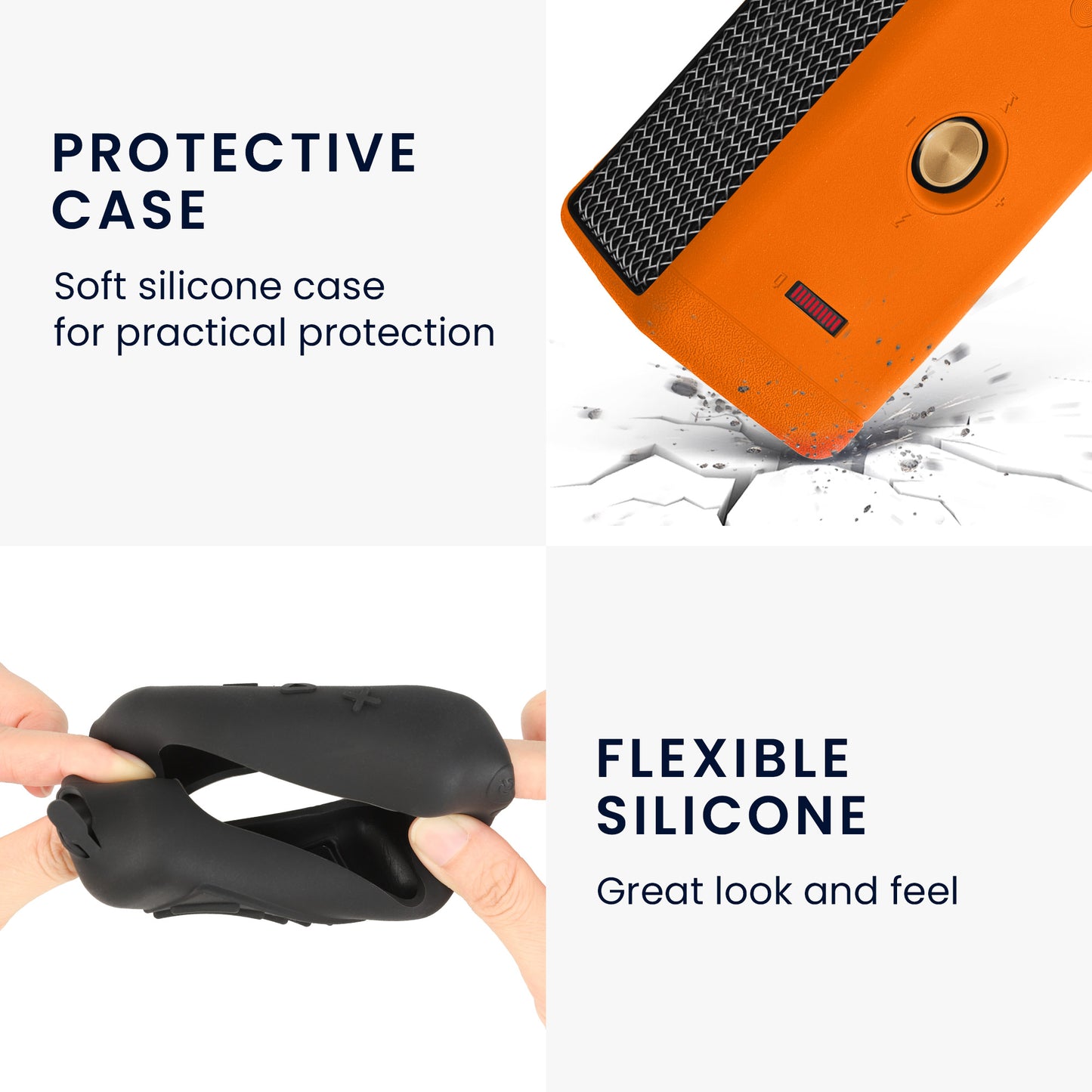 PROTECTIVE CASE

Soft silicone case for practical protection

FLEXIBLE SILICONE

Great look and feel